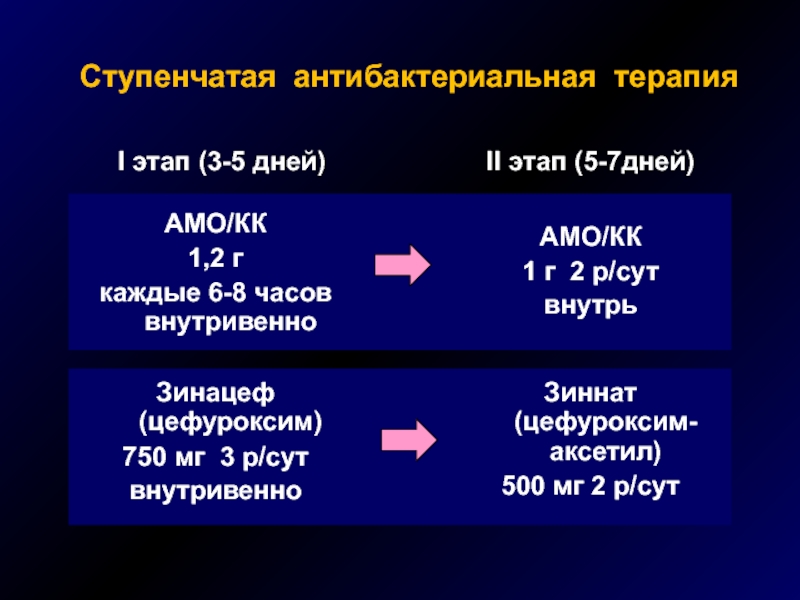 Ступенчатая антибактериальная терапия

I этап (3-5 дней)

II этап (5-7дней)

АМО/КК
1,2 г
каждые 6-8 часов внутривенно

АМО/КК
1 г 2 р/сут
внутрь

Зинацеф (цефуроксим)
750 мг 3 р/сут
внутривенно

Зиннат (цефуроксим-аксетил)
500 мг 2 р/сут